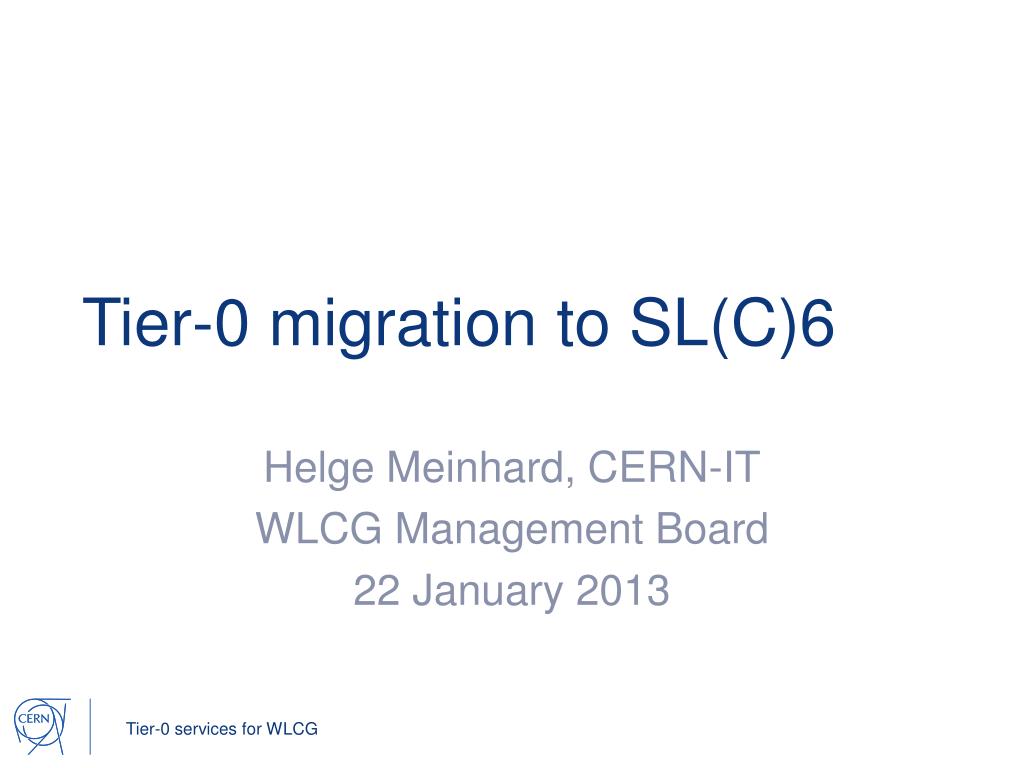 Tier-0 migration to SL(C)6

Helge Meinhard, CERN-IT
WLCG Management Board
22 January 2013

CERN

Tier-0 services for WLCG